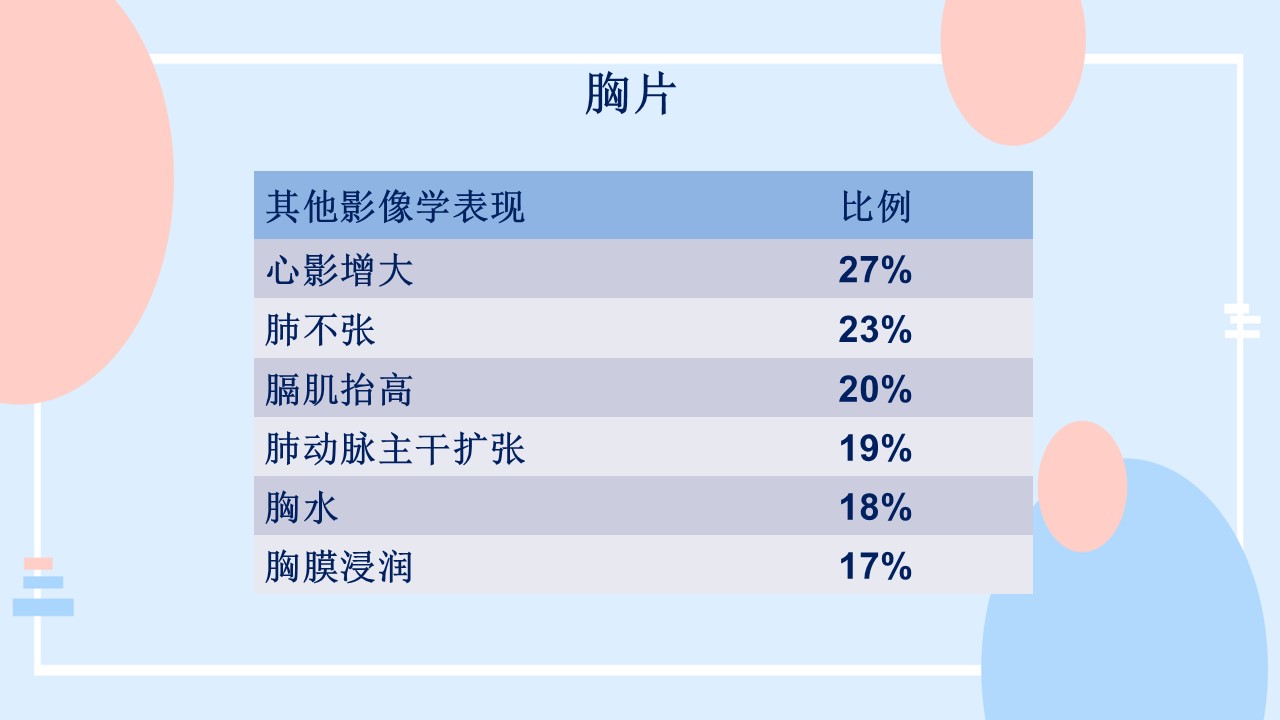 胸片

| 其他影像学表现 | 比例 |
|---|---|
| 心影增大 | 27% |
| 肺不张 | 23% |
| 膈肌抬高 | 20% |
| 肺动脉主干扩张 | 19% |
| 胸水 | 18% |
| 胸膜浸润 | 17% |